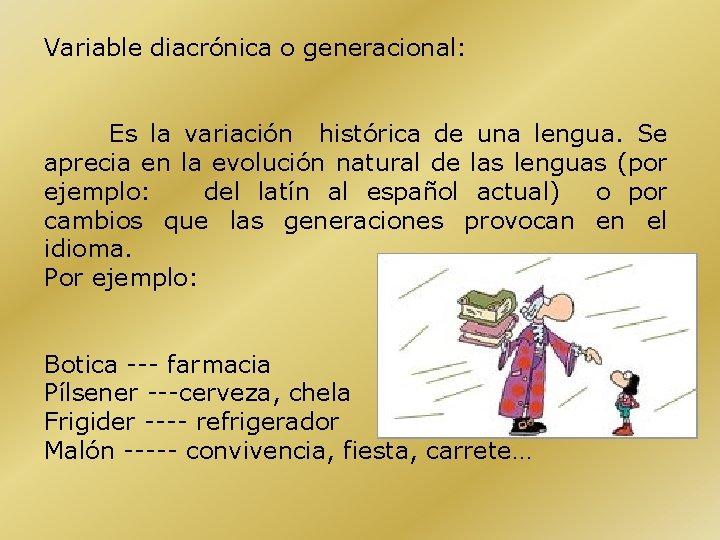 Variable diacrónica o generacional:

Es la variación histórica de una lengua. Se aprecia en la evolución natural de las lenguas (por ejemplo: del latín al español actual) o por cambios que las generaciones provocan en el idioma.
Por ejemplo:

Botica --- farmacia
Pílsener ---cerveza, chela
Frigider ---- refrigerador
Malón ----- convivencia, fiesta, carrete…